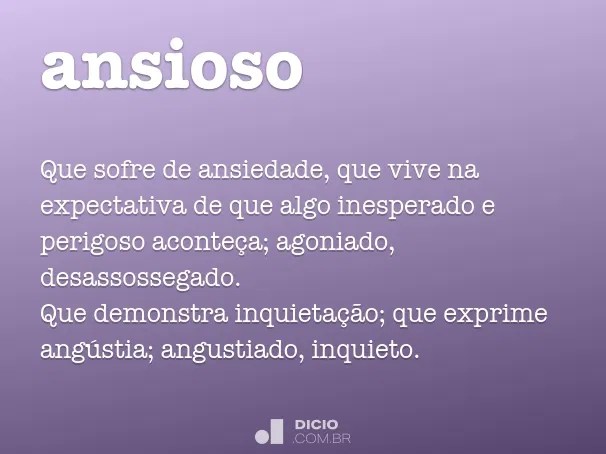 ansioso

Que sofre de ansiedade, que vive na expectativa de que algo inesperado e perigoso aconteça; agoniado, desassossegado.
Que demonstra inquietação; que exprime angústia; angustiado, inquieto.

DICIO
.COM.BR